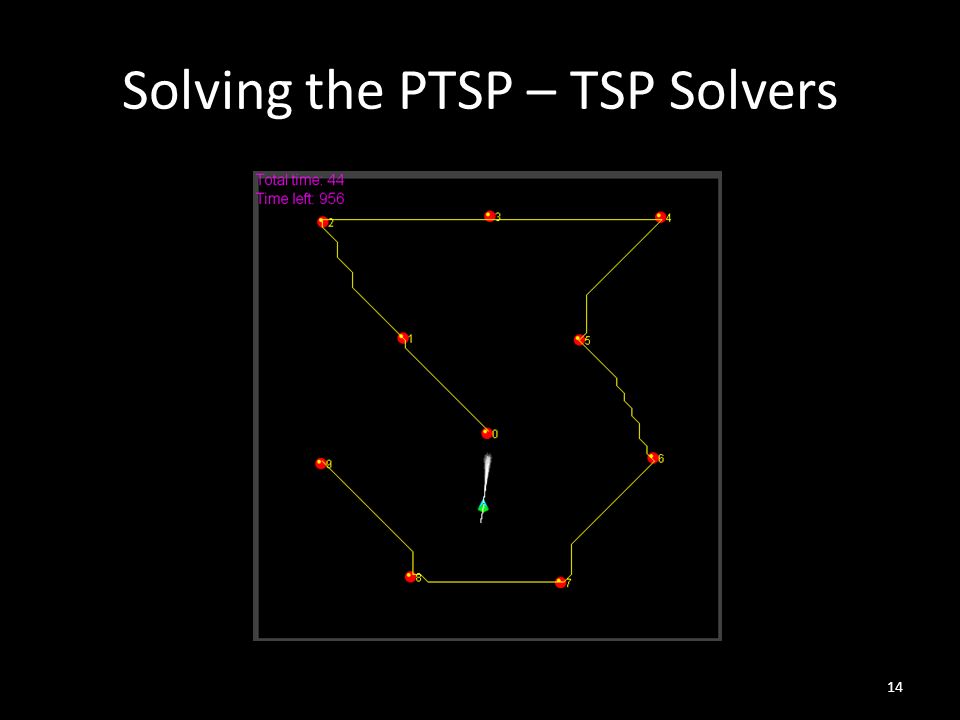 Solving the PTSP – TSP Solvers

Total time: 44
Time left: 956

2
3
4
1
5
0
9
6
8
7

14